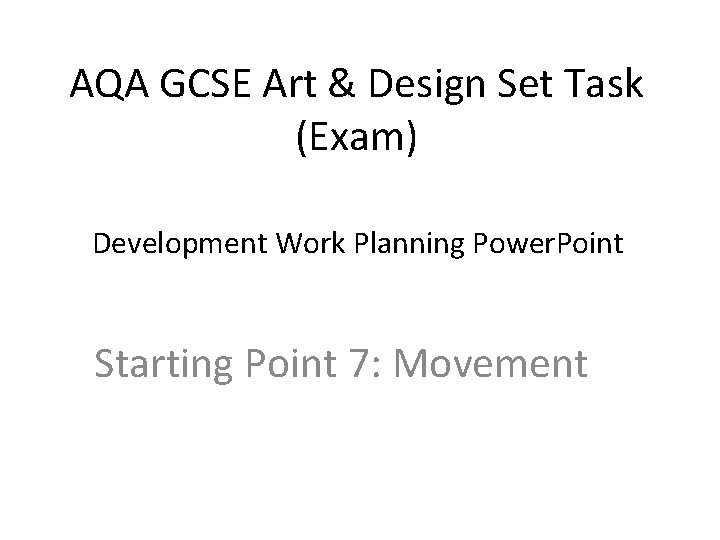 AQA GCSE Art & Design Set Task (Exam)

Development Work Planning PowerPoint

Starting Point 7: Movement